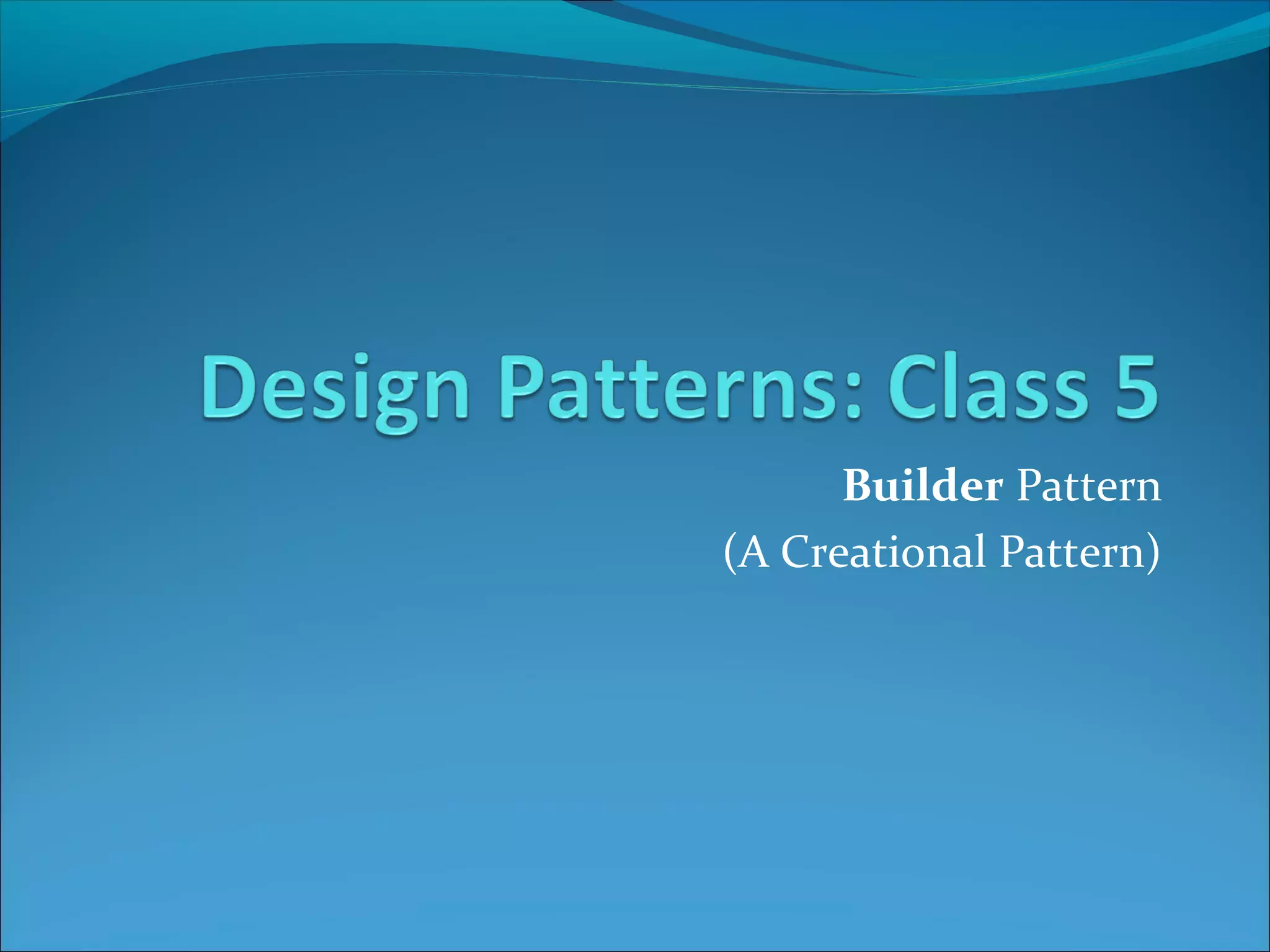 Design Patterns: Class 5

Builder Pattern
(A Creational Pattern)